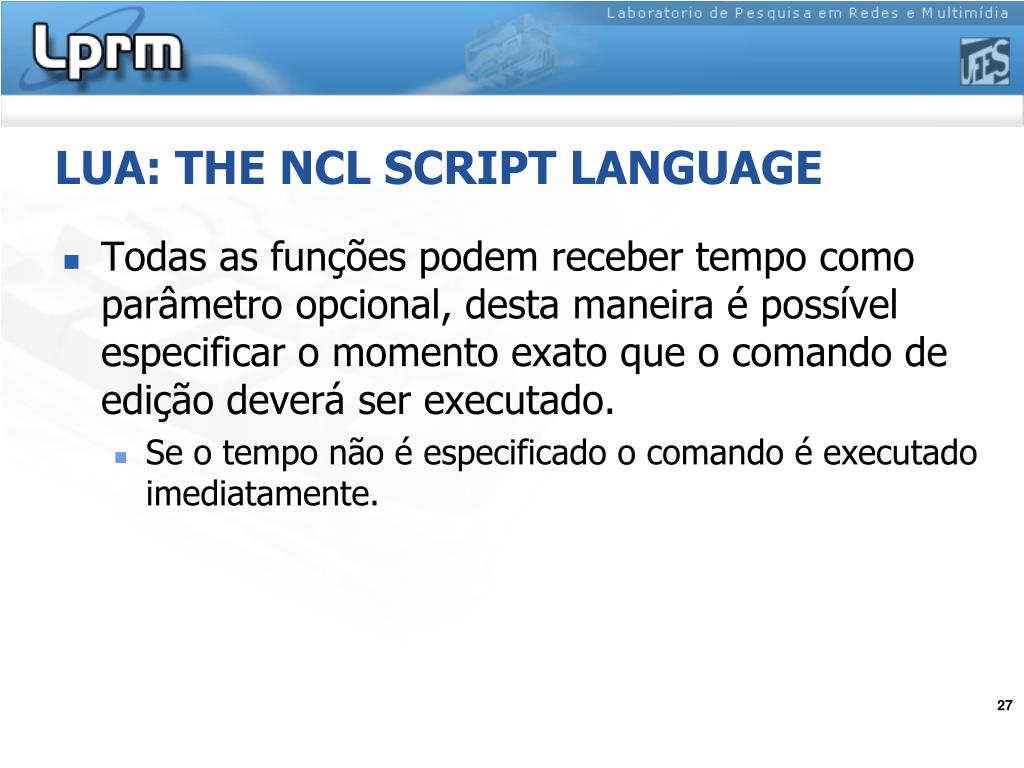 Laboratorio de Pesquisa em Redes e Multimídia

Lprm

UFES

LUA: THE NCL SCRIPT LANGUAGE

Todas as funções podem receber tempo como parâmetro opcional, desta maneira é possível especificar o momento exato que o comando de edição deverá ser executado.

Se o tempo não é especificado o comando é executado imediatamente.

27